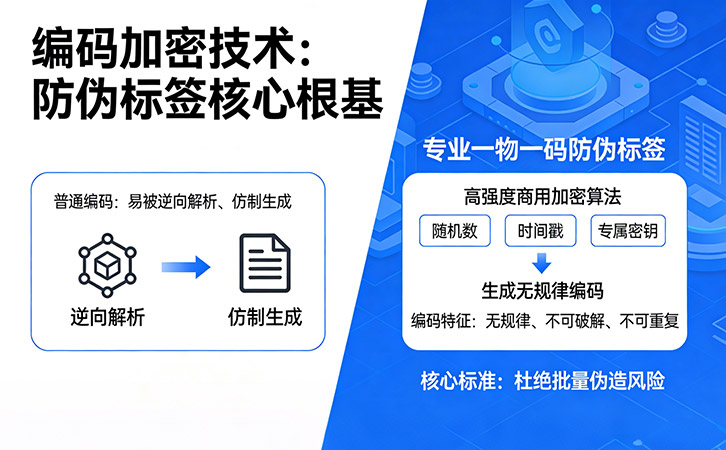 编码加密技术：
防伪标签核心根基

普通编码：易被逆向解析、仿制生成

逆向解析

仿制生成

专业一物一码防伪标签

高强度商用加密算法

随机数

时间戳

专属密钥

生成无规律编码

编码特征：无规律、不可破解、不可重复

核心标准：杜绝批量伪造风险